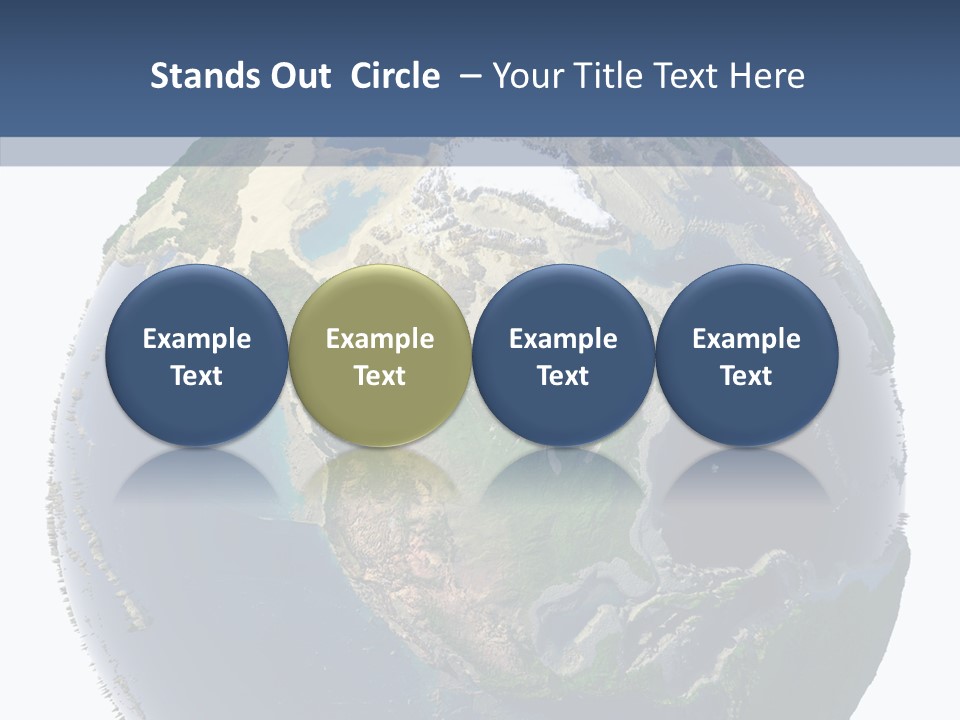 Stands Out Circle – Your Title Text Here

Example Text

Example Text

Example Text

Example Text